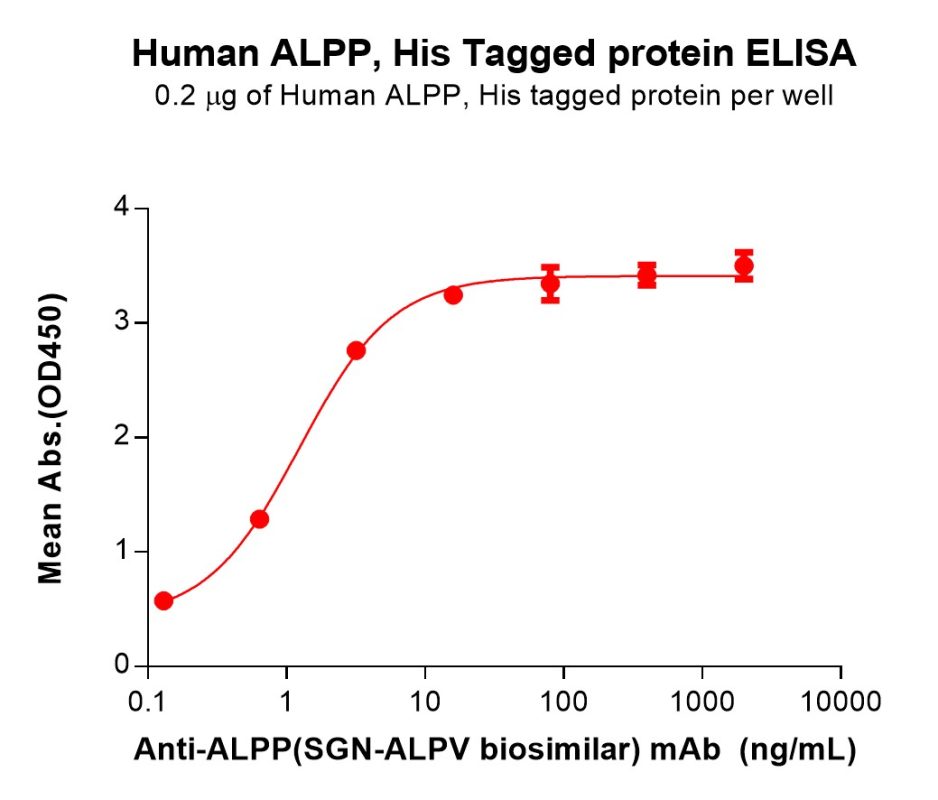 Human ALPP, His Tagged protein ELISA
0.2 μg of Human ALPP, His tagged protein per well

Mean Abs.(OD450)

4
3
2
1
0

0.1 1 10 100 1000 10000

Anti-ALPP(SGN-ALPV biosimilar) mAb (ng/mL)